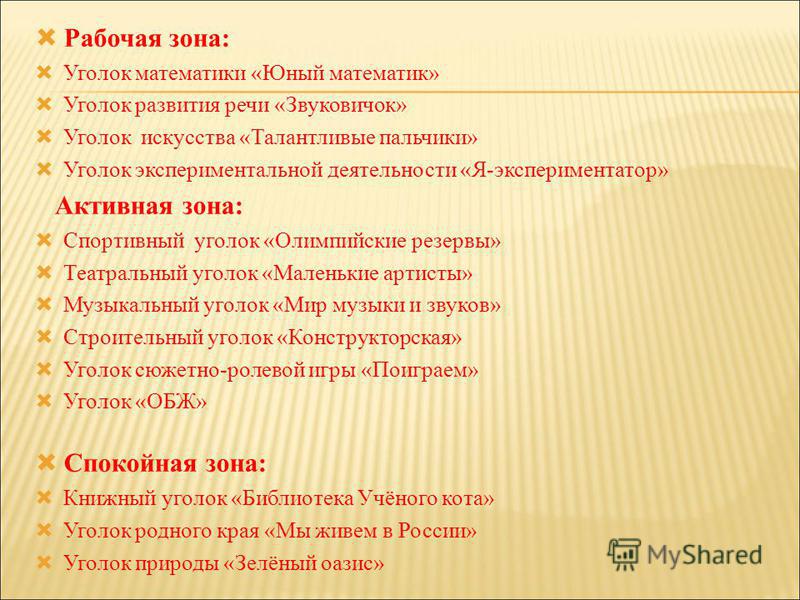 Рабочая зона:

Уголок математики «Юный математик»

Уголок развития речи «Звуковичок»

Уголок искусства «Талантливые пальчики»

Уголок экспериментальной деятельности «Я-экспериментатор»

Активная зона:

Спортивный уголок «Олимпийские резервы»

Театральный уголок «Маленькие артисты»

Музыкальный уголок «Мир музыки и звуков»

Строительный уголок «Конструкторская»

Уголок сюжетно-ролевой игры «Поиграем»

Уголок «ОБЖ»

Спокойная зона:

Книжный уголок «Библиотека Учёного кота»

Уголок родного края «Мы живем в России»

Уголок природы «Зелёный оазис»

MyShared